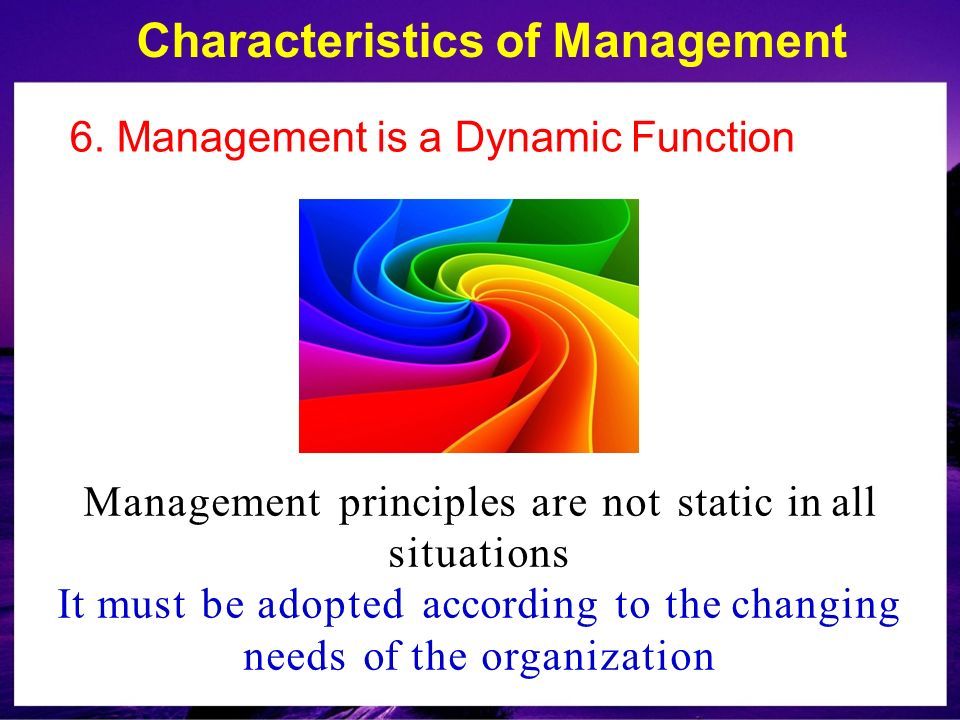 Characteristics of Management

6. Management is a Dynamic Function

Management principles are not static in all situations

It must be adopted according to the changing needs of the organization